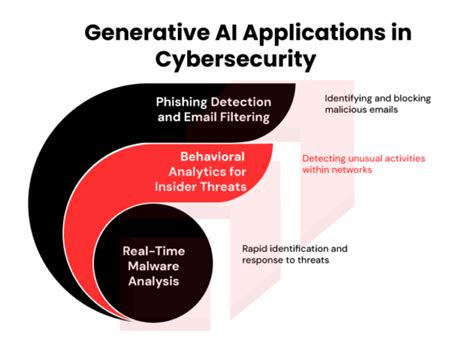 Generative AI Applications in Cybersecurity

Phishing Detection and Email Filtering

Identifying and blocking malicious emails

Behavioral Analytics for Insider Threats

Detecting unusual activities within networks

Real-Time Malware Analysis

Rapid identification and response to threats